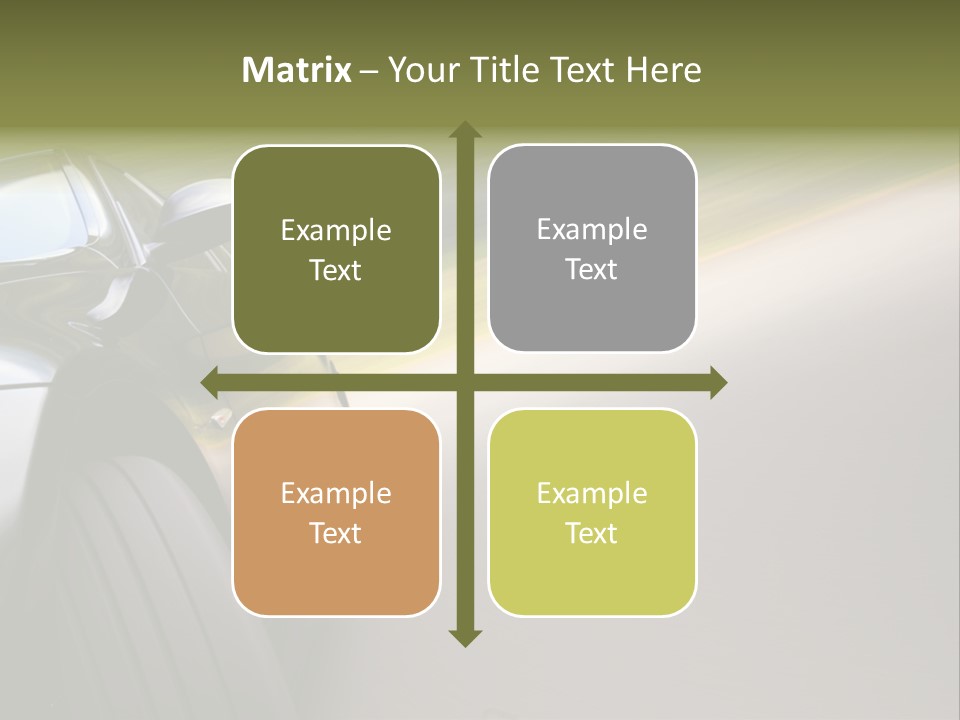 Matrix – Your Title Text Here

Example Text

Example Text

Example Text

Example Text